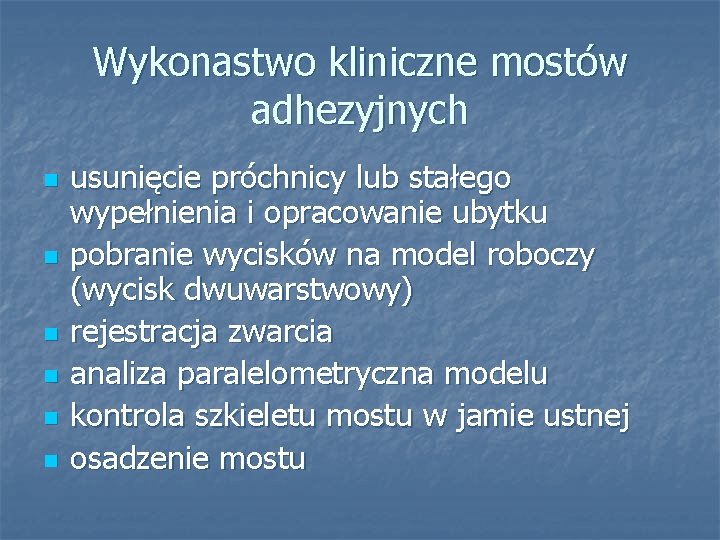 Wykonastwo kliniczne mostów adhezyjnych

- usunięcie próchnicy lub stałego wypełnienia i opracowanie ubytku
- pobranie wycisków na model roboczy (wycisk dwuwarstwowy)
- rejestracja zwarcia
- analiza paralelometryczna modelu
- kontrola szkieletu mostu w jamie ustnej
- osadzenie mostu